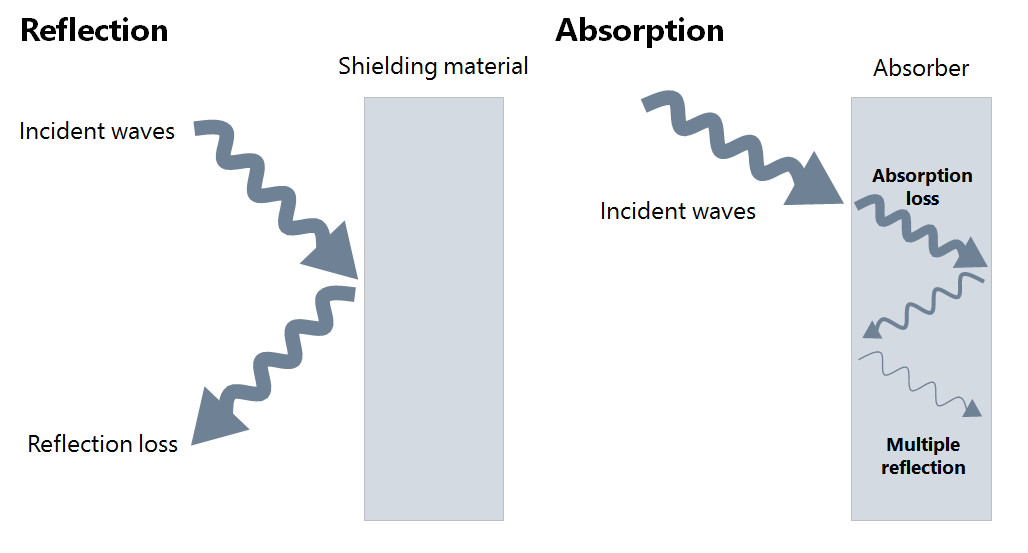 Reflection

Shielding material

Incident waves

Reflection loss

Absorption

Absorber

Incident waves

Absorption loss

Multiple reflection